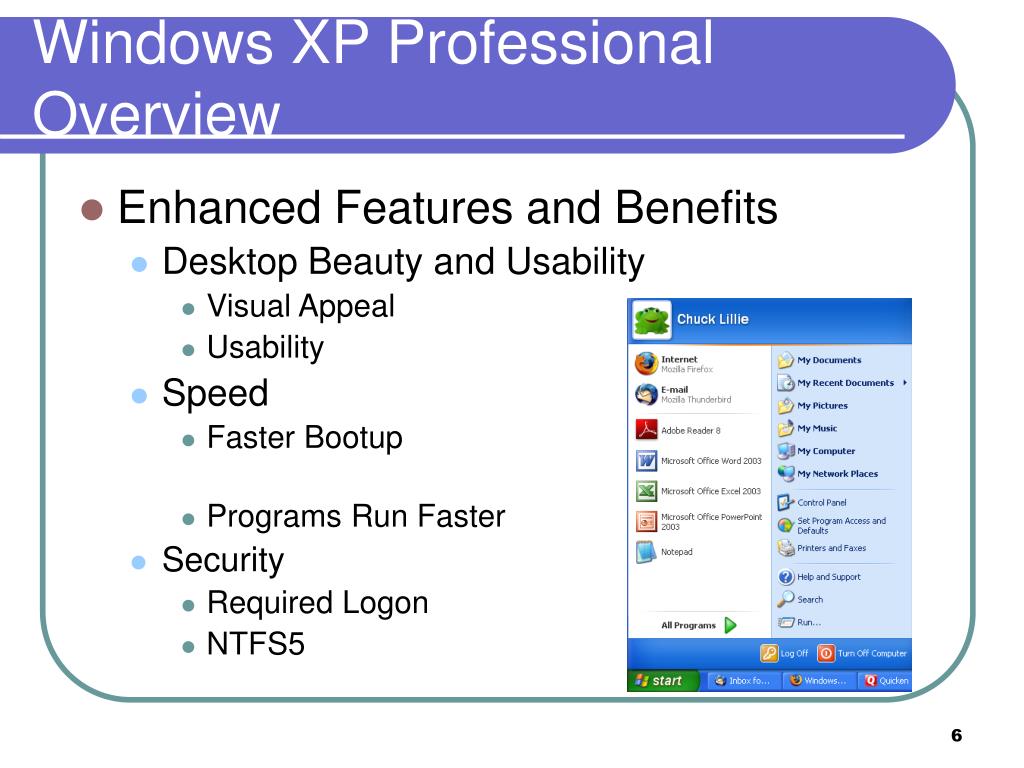 Windows XP Professional Overview

Enhanced Features and Benefits
Desktop Beauty and Usability
Visual Appeal
Usability
Speed
Faster Bootup

Programs Run Faster
Security
Required Logon
NTFS5

Chuck Lillie
Internet
Mozilla Firefox
E-mail
Mozilla Thunderbird
Adobe Reader 8
Microsoft Office Word 2003
Microsoft Office Excel 2003
Microsoft Office PowerPoint 2003
Notepad
All Programs
My Documents
My Recent Documents
My Pictures
My Music
My Computer
My Network Places
Control Panel
Set Program Access and Defaults
Printers and Faxes
Help and Support
Search
Run...
Log Off
Turn Off Computer
start
Inbox fo...
Windows...
Quicken

6